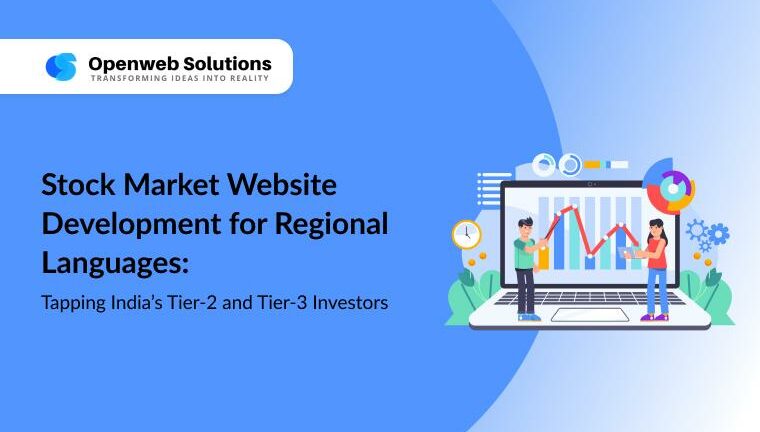 Openweb Solutions
TRANSFORMING IDEAS INTO REALITY

Stock Market Website Development for Regional Languages:

Tapping India's Tier-2 and Tier-3 Investors